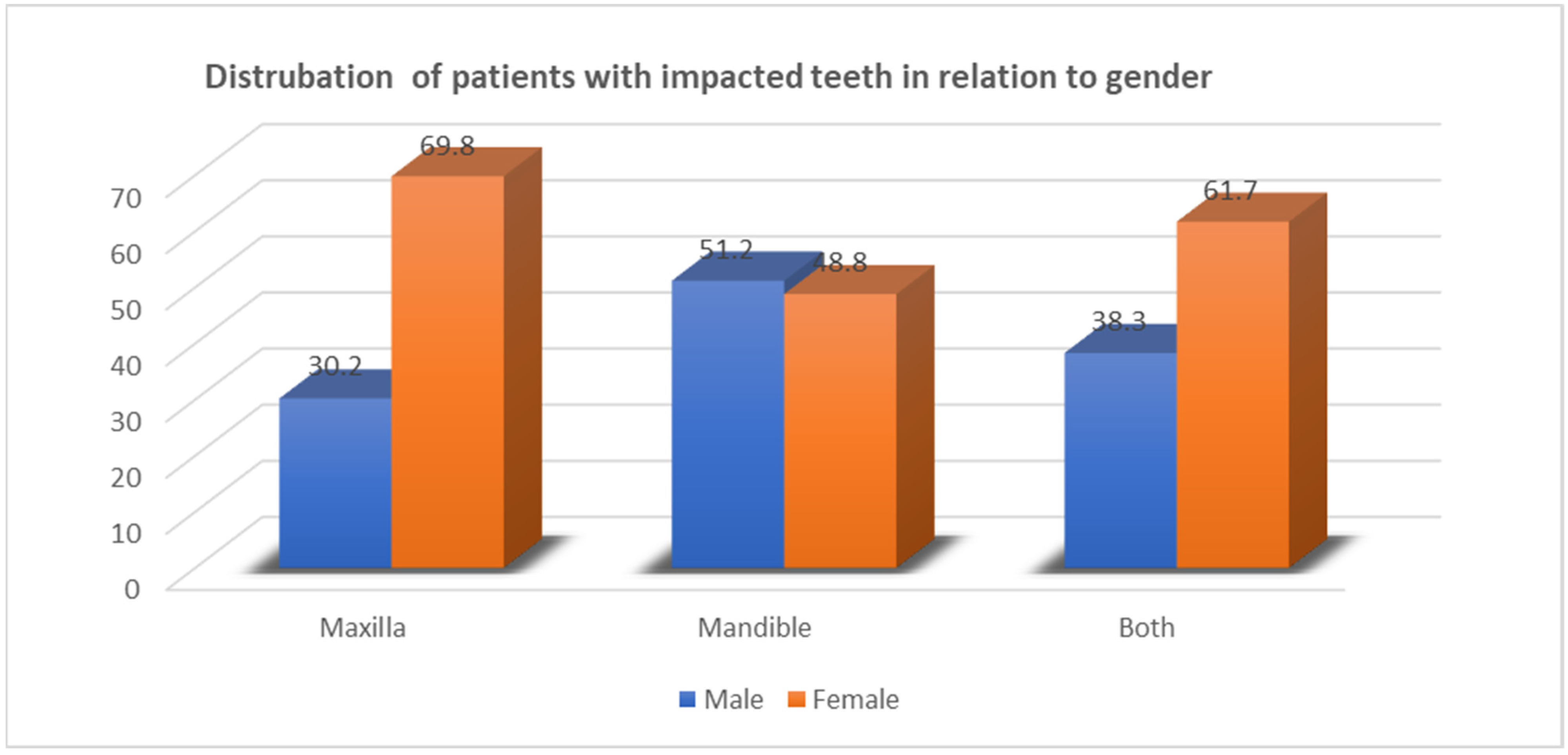 Distrubation of patients with impacted teeth in relation to gender

70
60
50
40
30
20
10
0

30.2
69.8
51.2
48.8
38.3
61.7

Maxilla
Mandible
Both

Male Female